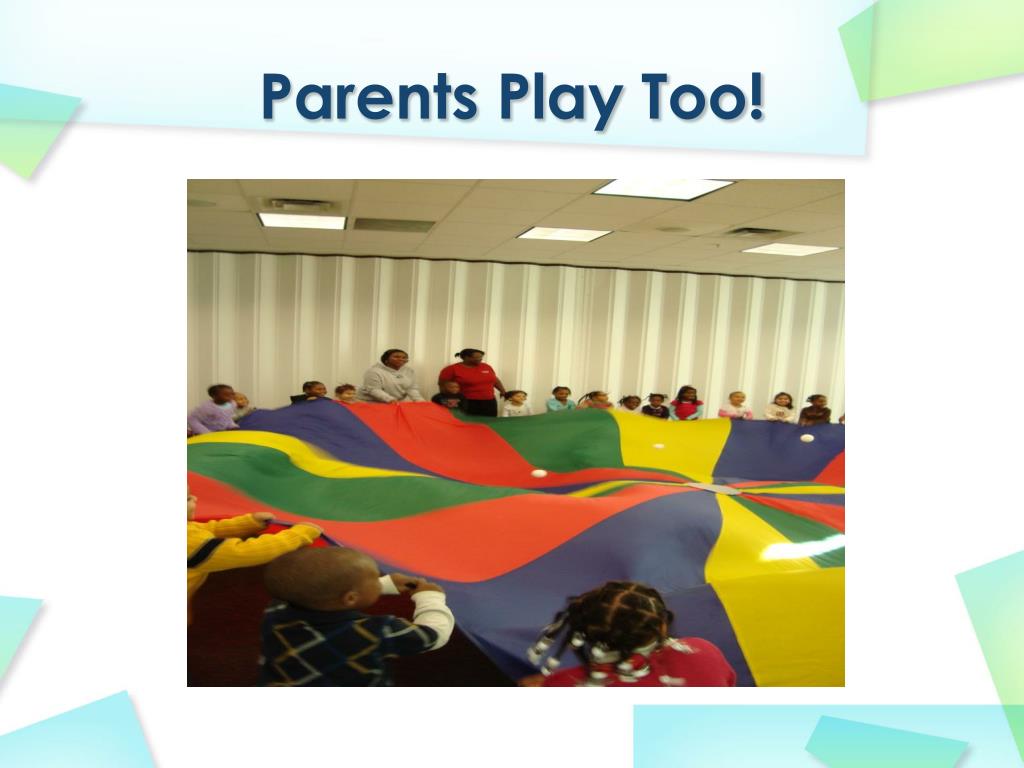 Parents Play Too!